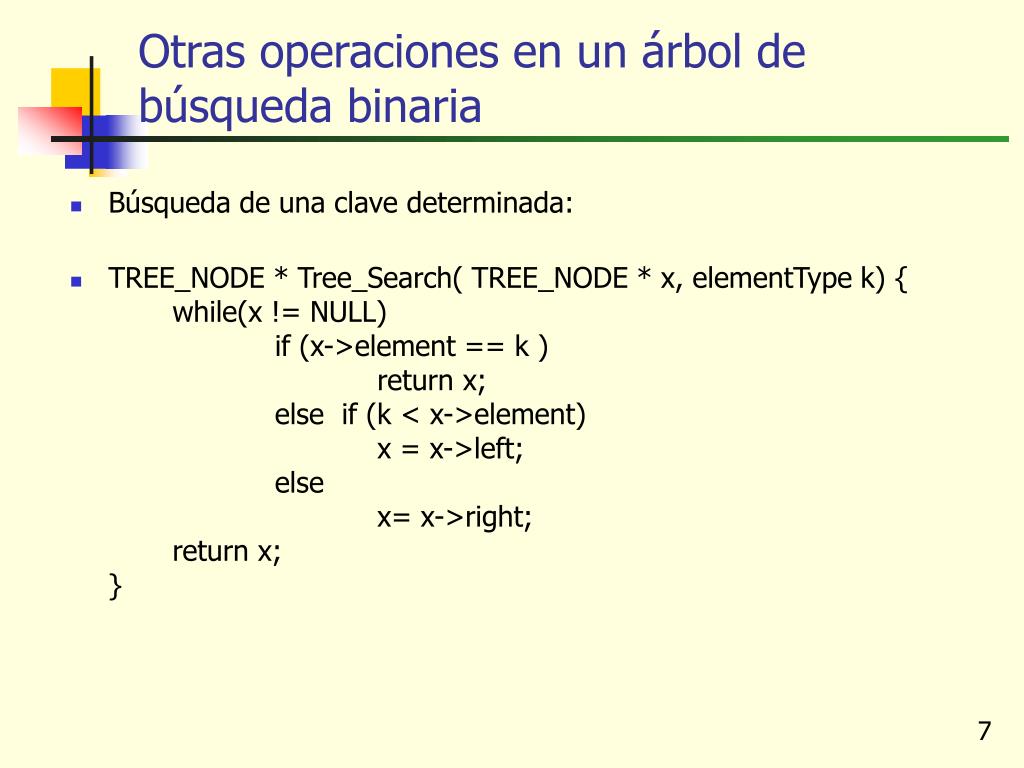 Otras operaciones en un árbol de búsqueda binaria

Búsqueda de una clave determinada:

TREE_NODE * Tree_Search( TREE_NODE * x, elementType k) {
while(x != NULL)
if (x->element == k )
return x;
else if (k < x->element)
x = x->left;
else
x= x->right;
return x;
}

7